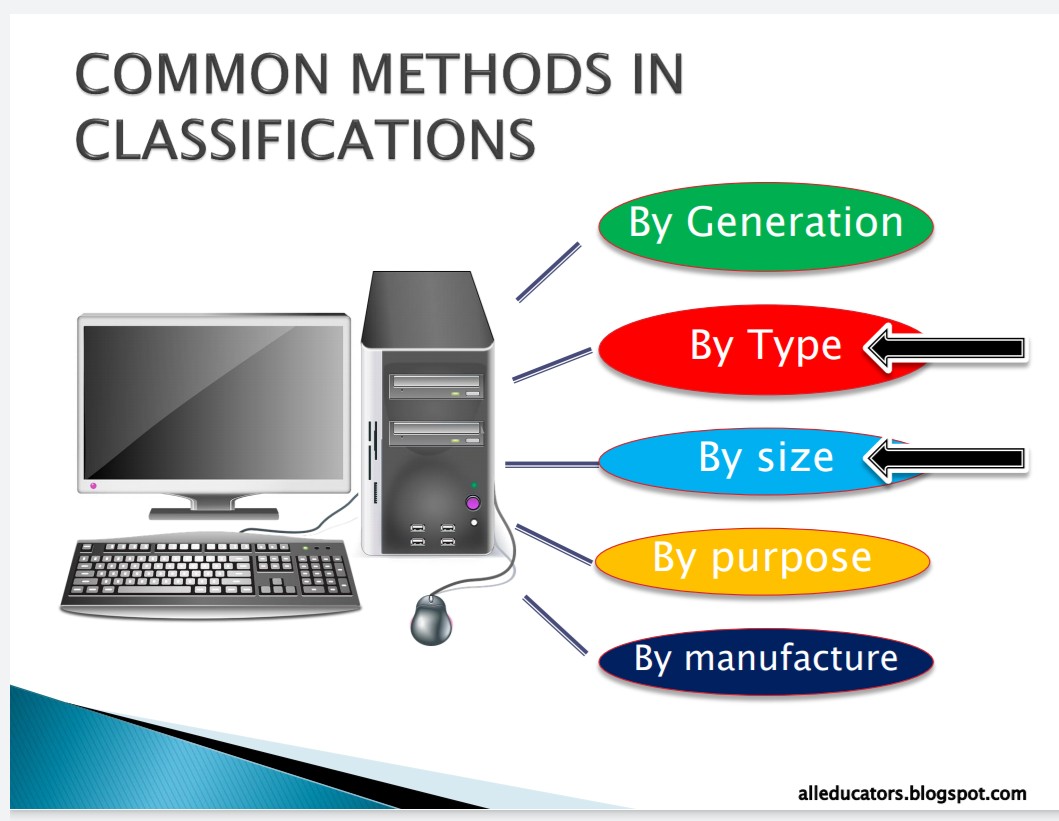 COMMON METHODS IN CLASSIFICATIONS

By Generation

By Type

By size

By purpose

By manufacture

alleducators.blogspot.com